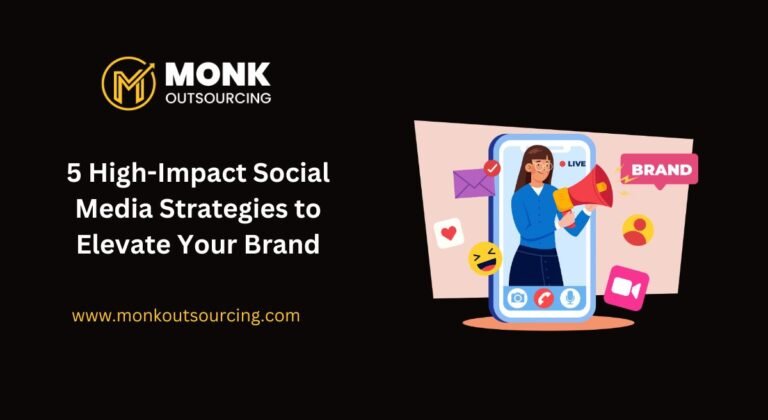 MONK
OUTSOURCING

5 High-Impact Social Media Strategies to Elevate Your Brand

www.monkoutsourcing.com

LIVE

BRAND